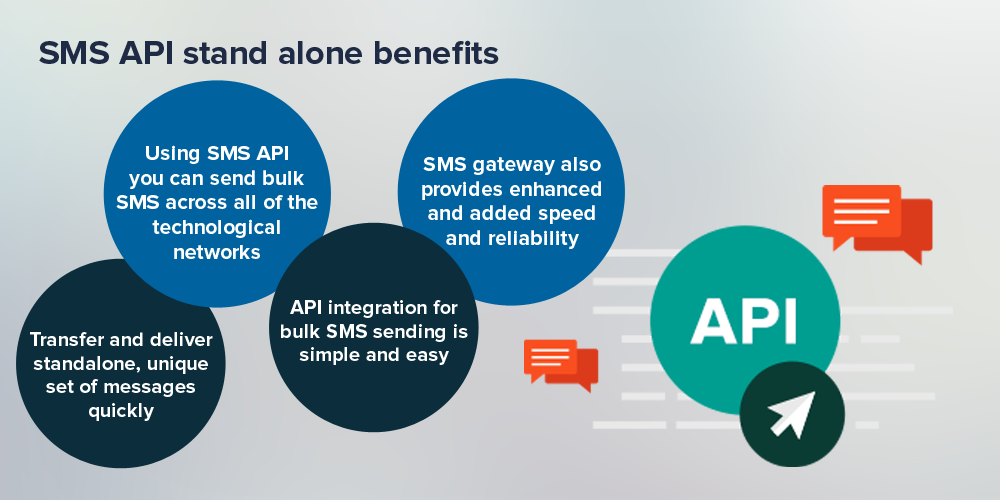 SMS API stand alone benefits

Using SMS API you can send bulk SMS across all of the technological networks

SMS gateway also provides enhanced and added speed and reliability

Transfer and deliver standalone, unique set of messages quickly

API integration for bulk SMS sending is simple and easy

API